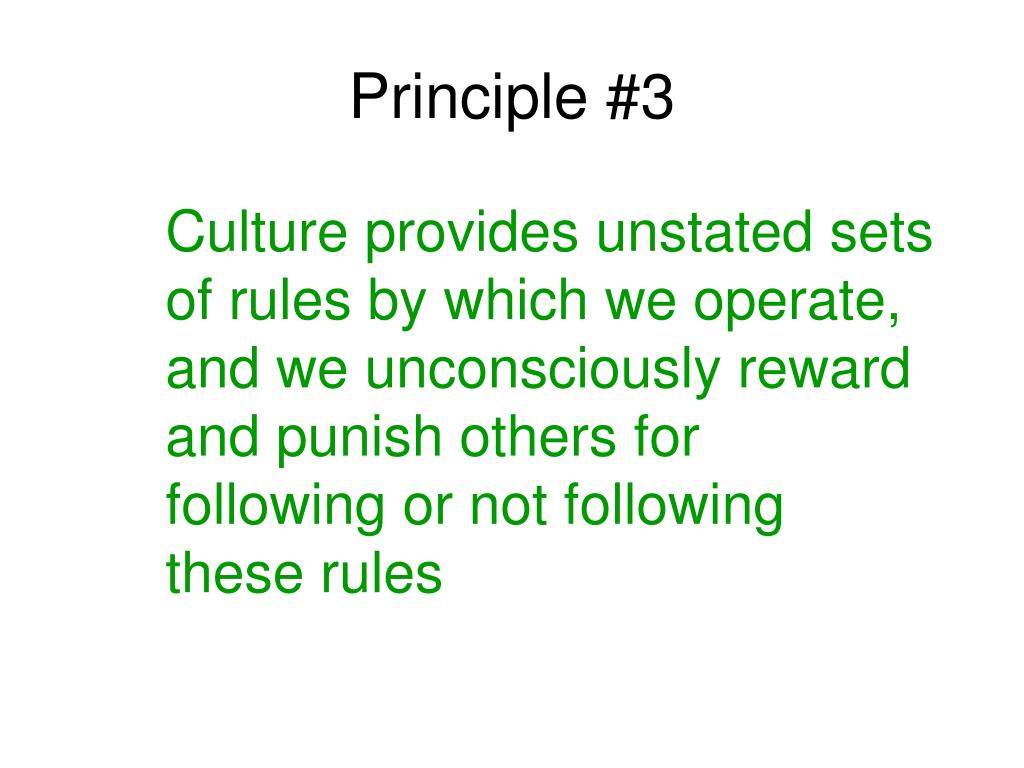 Principle #3

Culture provides unstated sets of rules by which we operate, and we unconsciously reward and punish others for following or not following these rules